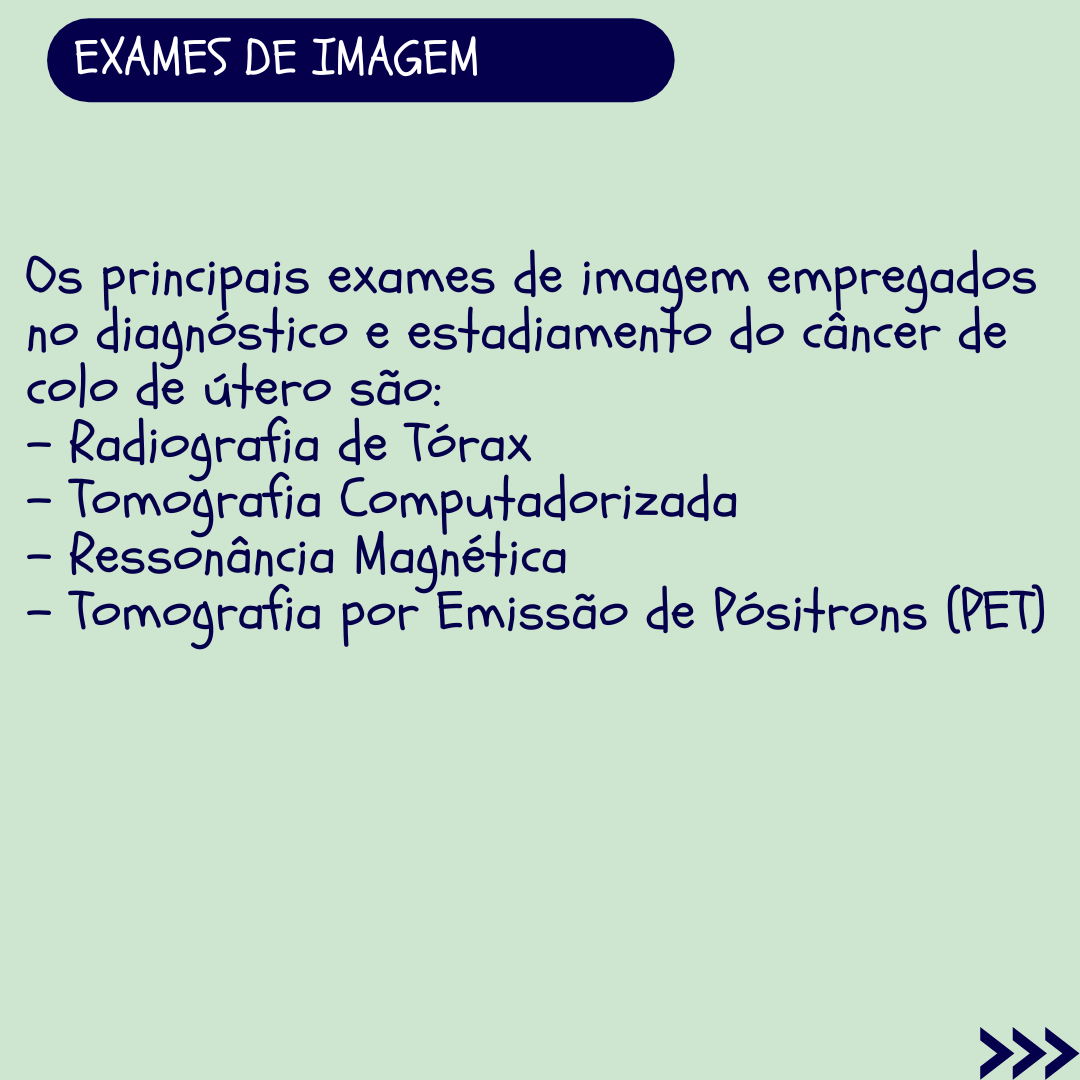 EXAMES DE IMAGEM

Os principais exames de imagem empregados no diagnóstico e estadiamento do câncer de colo de útero são:
- Radiografia de Tórax
- Tomografia Computadorizada
- Ressonância Magnética
- Tomografia por Emissão de Pósitrons (PET)